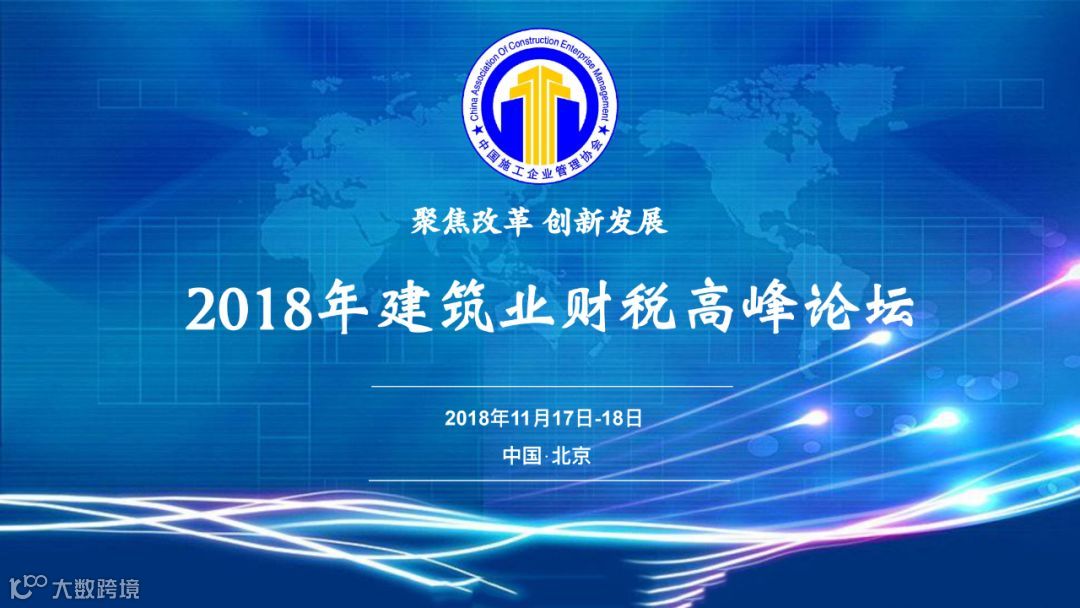 China Association Of Construction Enterprise Management
中国施工企业管理协会

聚焦改革 创新发展

2018年建筑业财税高峰论坛

2018年11月17日-18日

中国·北京

大数跨境